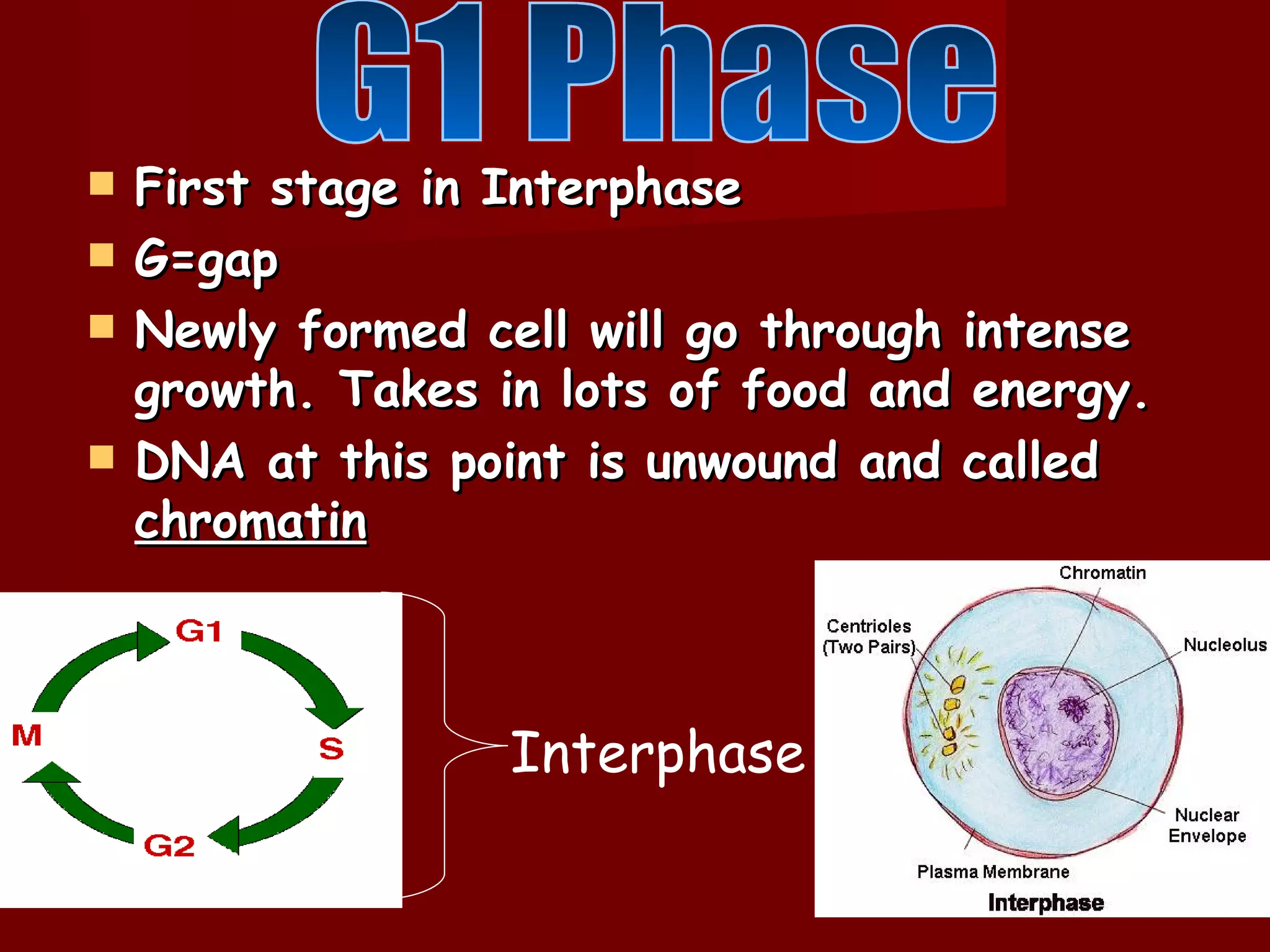 G1 Phase

First stage in Interphase

G=gap

Newly formed cell will go through intense growth. Takes in lots of food and energy.

DNA at this point is unwound and called chromatin

G1
S
G2
M

Interphase

Chromatin
Centrioles (Two Pairs)
Nucleolus
Nuclear Envelope
Plasma Membrane
Interphase